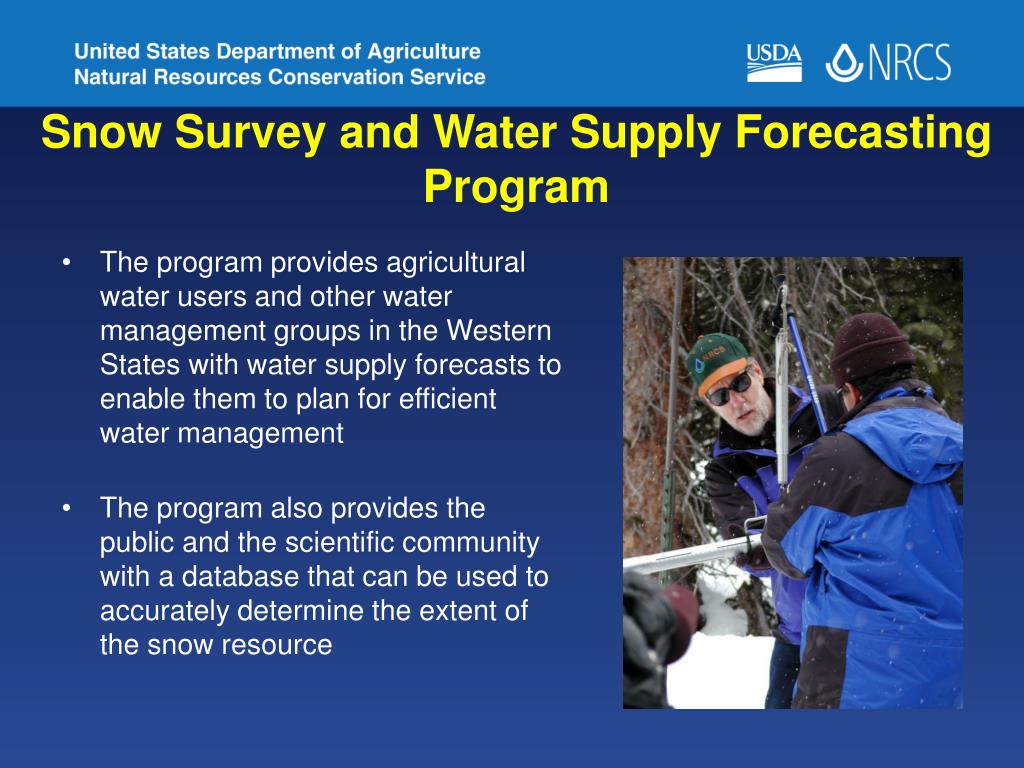 United States Department of Agriculture
Natural Resources Conservation Service

USDA NRCS

Snow Survey and Water Supply Forecasting Program

• The program provides agricultural water users and other water management groups in the Western States with water supply forecasts to enable them to plan for efficient water management

• The program also provides the public and the scientific community with a database that can be used to accurately determine the extent of the snow resource

NRCS